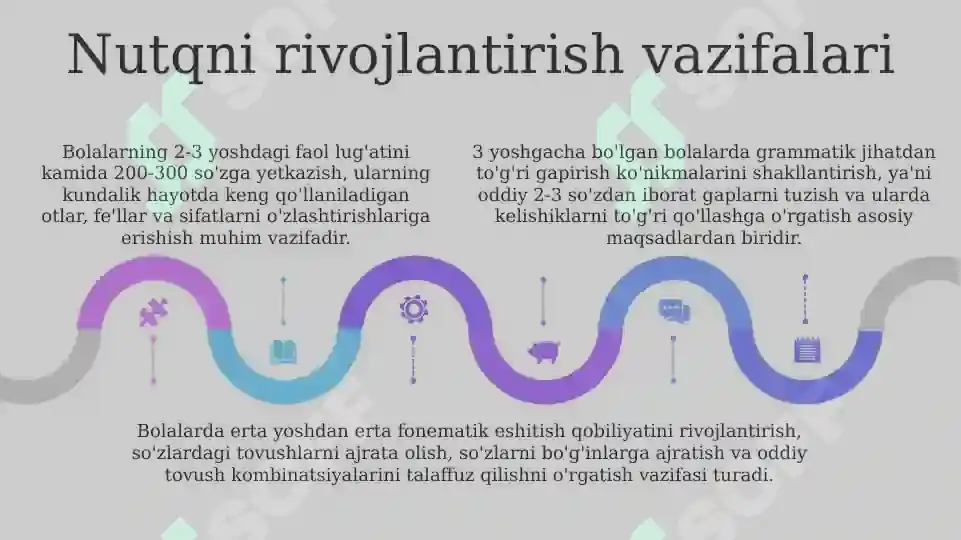 Nutqni rivojlantirish vazifalari

Bolalarning 2-3 yoshdagi faol lug'atini kamida 200-300 so'zga yetkazish, ularning kundalik hayotda keng qo'llaniladigan otlar, fe'llar va sifatlarni o'zlashtirishlariga erishish muhim vazifadir.

3 yoshgacha bo'lgan bolalarda grammatik jihatdan to'g'ri gapirish ko'nikmalarini shakllantirish, ya'ni oddiy 2-3 so'zdan iborat gaplarni tuzish va ularda kelishiklarni to'g'ri qo'llashga o'rgatish asosiy maqsadlardan biridir.

Bolalarda erta yoshdan erta fonematik eshitish qobiliyatini rivojlantirish, so'zlardagi tovushlarni ajrata olish, so'zlarni bo'g'inlarga ajratish va oddiy tovush kombinatsiyalarini talaffuz qilishni o'rgatish vazifasi turadi.